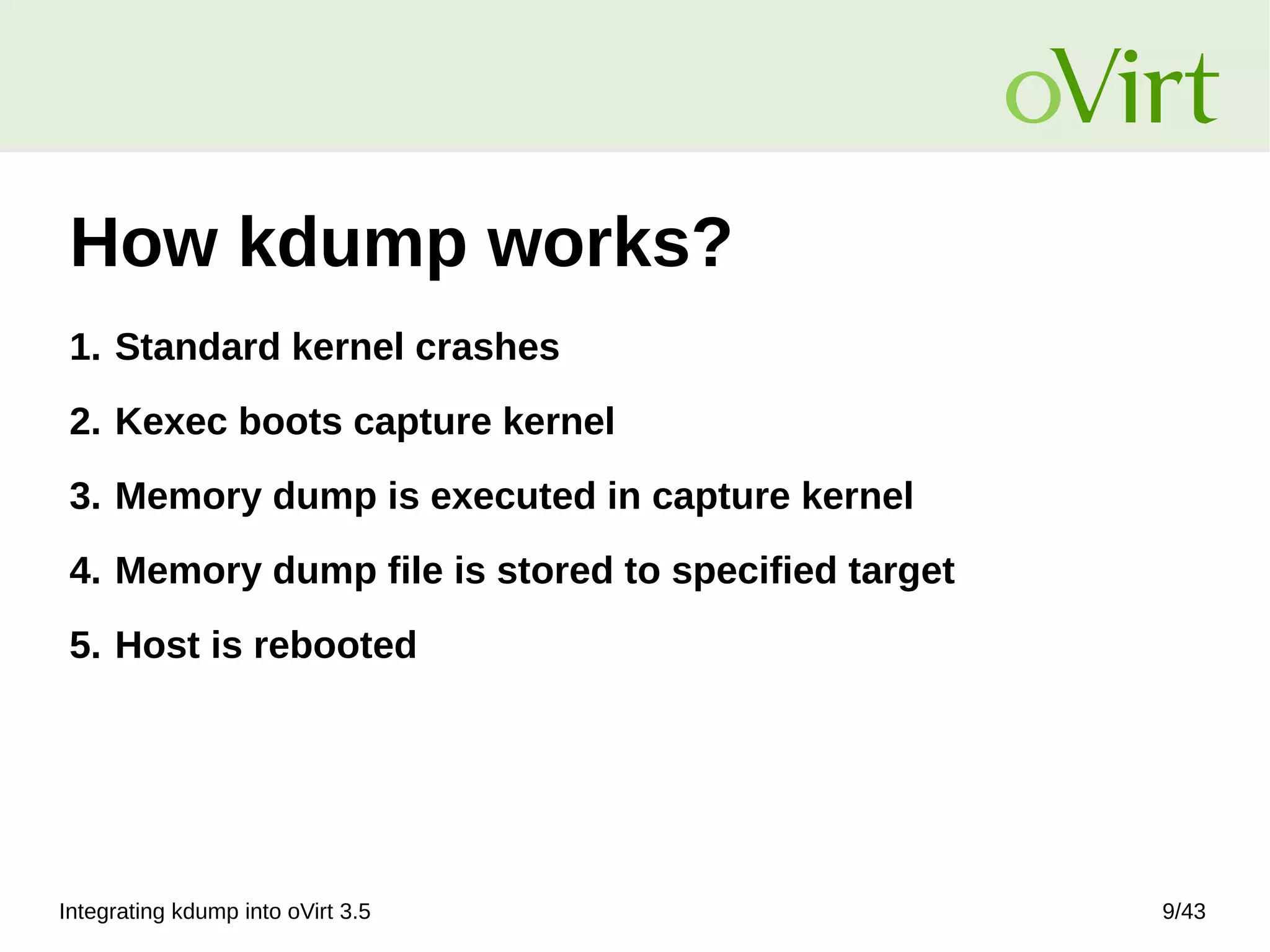 oVirt

How kdump works?

1. Standard kernel crashes

2. Kexec boots capture kernel

3. Memory dump is executed in capture kernel

4. Memory dump file is stored to specified target

5. Host is rebooted

Integrating kdump into oVirt 3.5

9/43